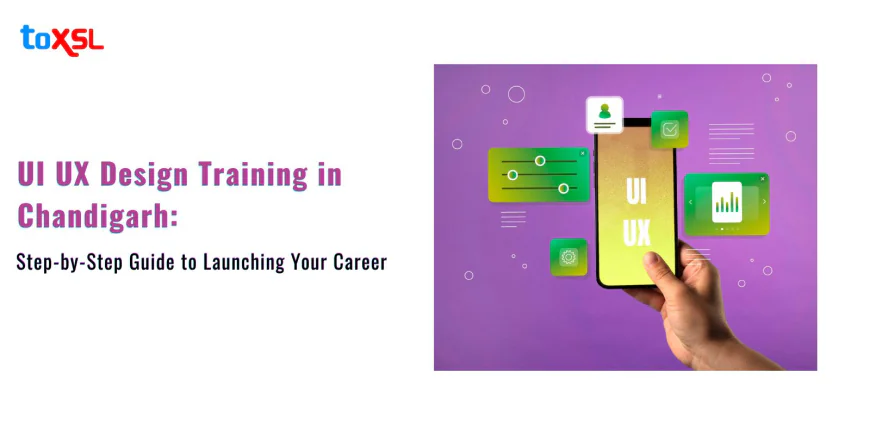 toXSL

UI UX Design Training in Chandigarh:

Step-by-Step Guide to Launching Your Career

UI
UX